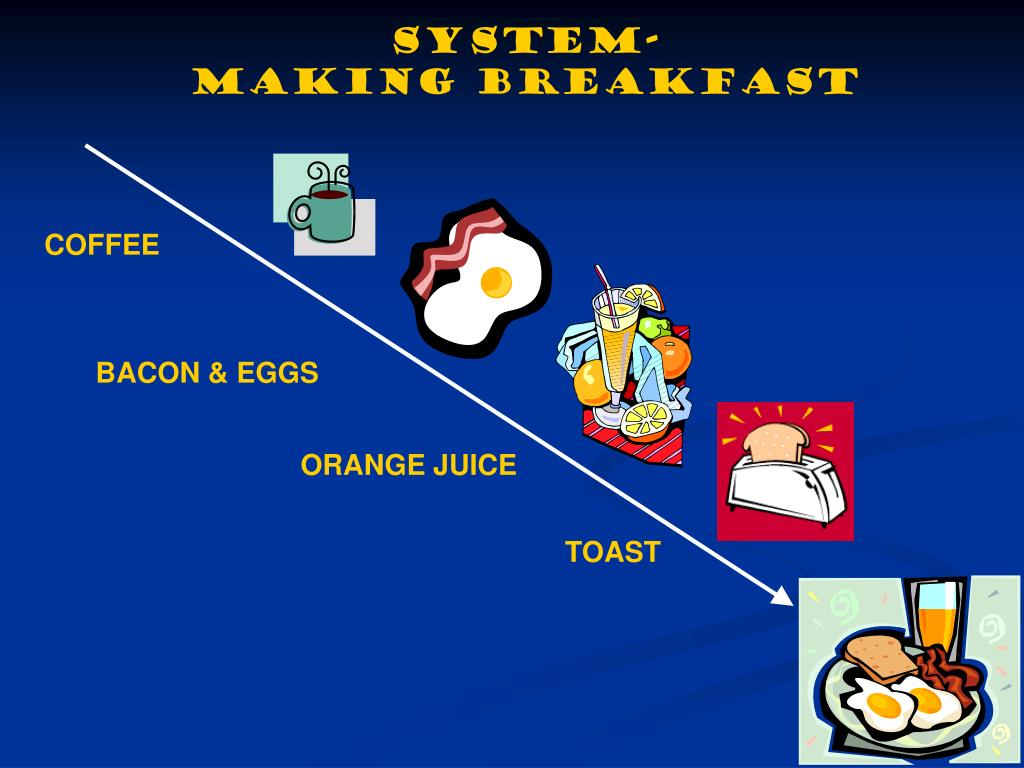 SYSTEM-
MAKING BREAKFAST

COFFEE

BACON & EGGS

ORANGE JUICE

TOAST